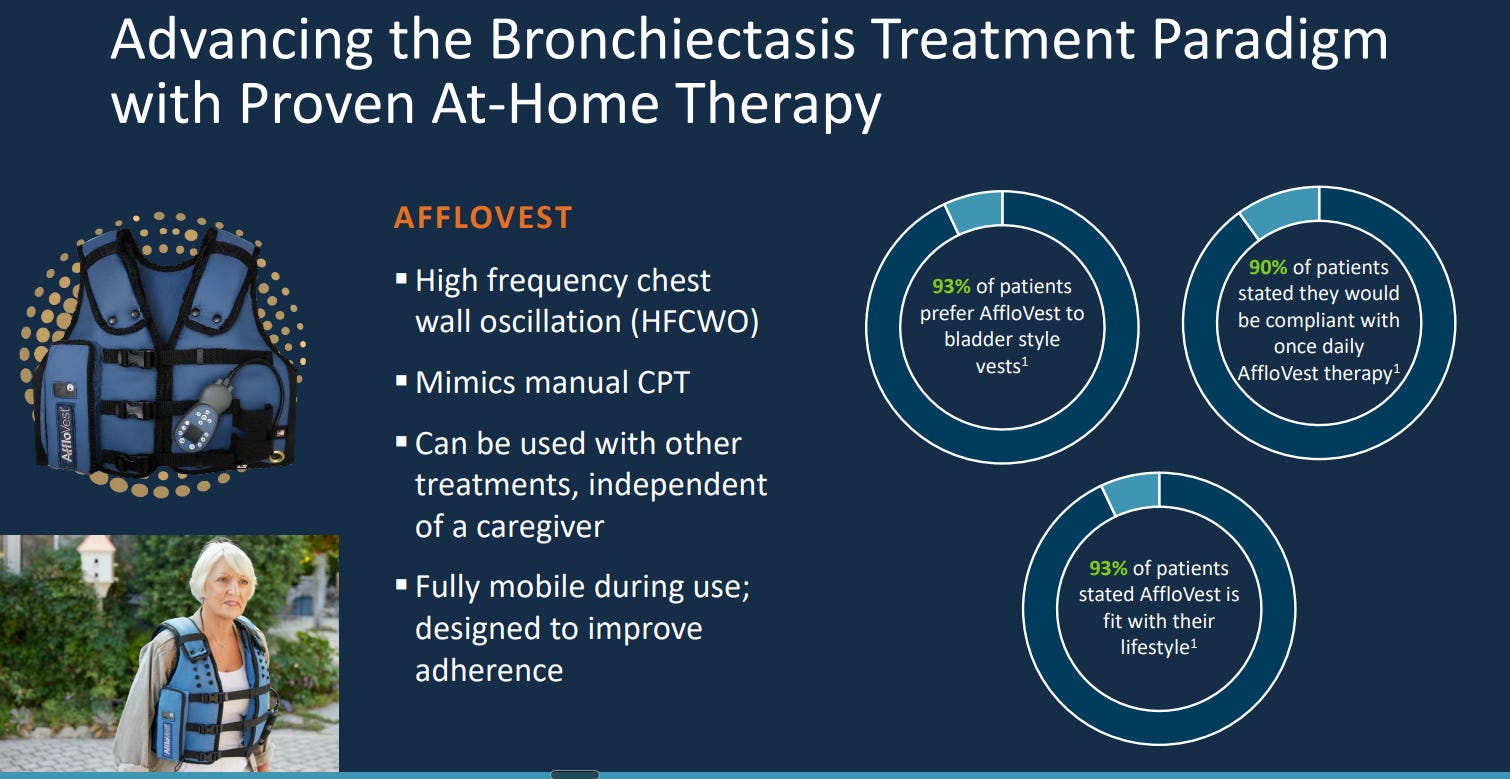 Advancing the Bronchiectasis Treatment Paradigm with Proven At-Home Therapy

AffloVest

AffloVest

AFFLOVEST

▪ High frequency chest wall oscillation (HFCWO)

▪ Mimics manual CPT

▪ Can be used with other treatments, independent of a caregiver

▪ Fully mobile during use; designed to improve adherence

93% of patients prefer AffloVest to bladder style vests$^1$

90% of patients stated they would be compliant with once daily AffloVest therapy$^1$

93% of patients stated AffloVest is fit with their lifestyle$^1$